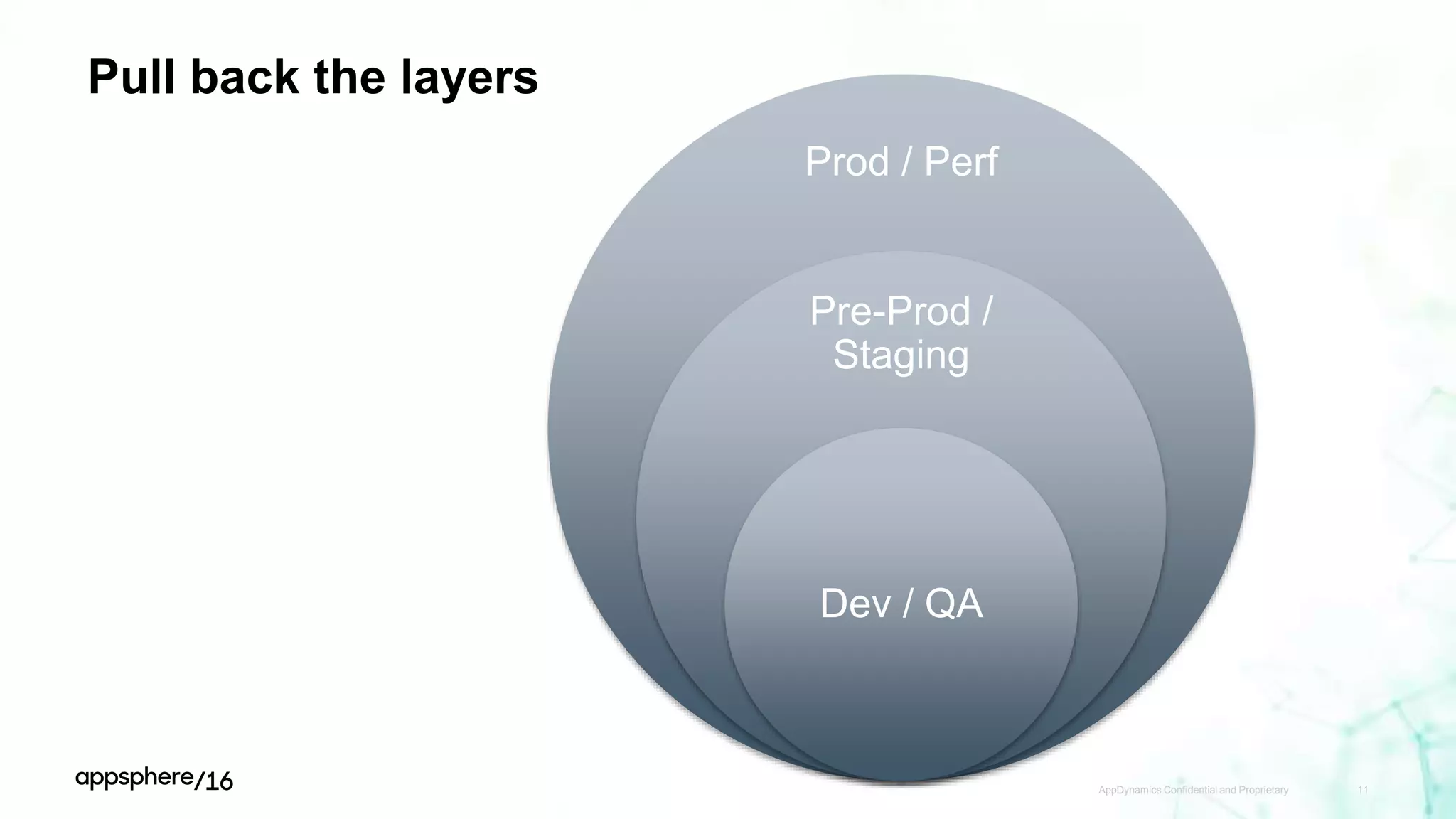 Pull back the layers

Prod / Perf

Pre-Prod / Staging

Dev / QA

appsphere/16

AppDynamics Confidential and Proprietary

11